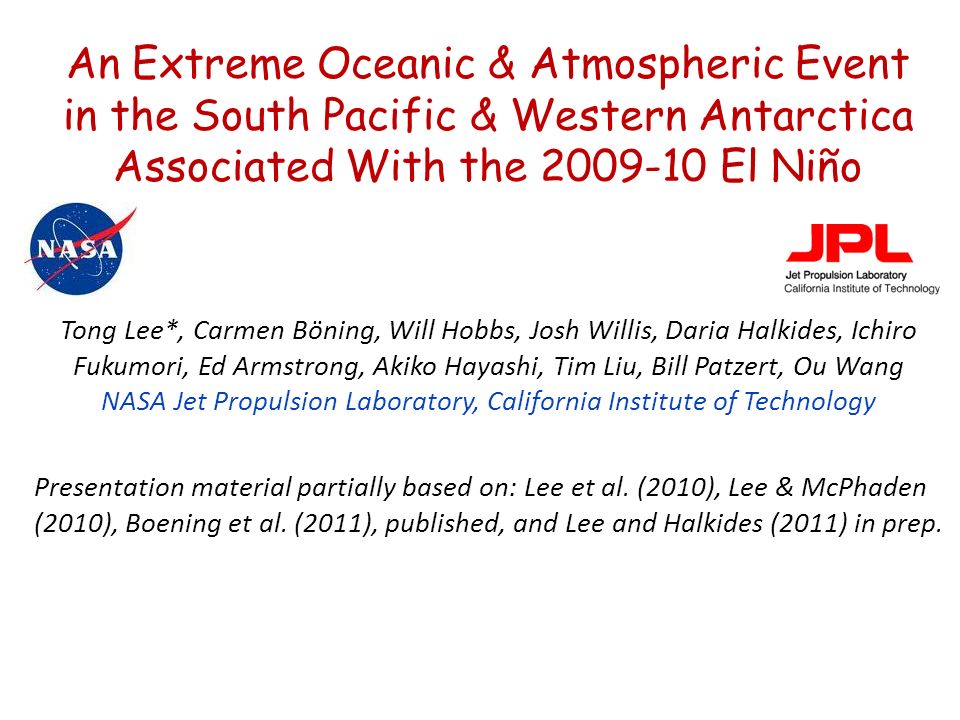 An Extreme Oceanic & Atmospheric Event in the South Pacific & Western Antarctica Associated With the 2009-10 El Niño

NASA

JPL
Jet Propulsion Laboratory
California Institute of Technology

Tong Lee*, Carmen Böning, Will Hobbs, Josh Willis, Daria Halkides, Ichiro Fukumori, Ed Armstrong, Akiko Hayashi, Tim Liu, Bill Patzert, Ou Wang
NASA Jet Propulsion Laboratory, California Institute of Technology

Presentation material partially based on: Lee et al. (2010), Lee & McPhaden (2010), Boening et al. (2011), published, and Lee and Halkides (2011) in prep.